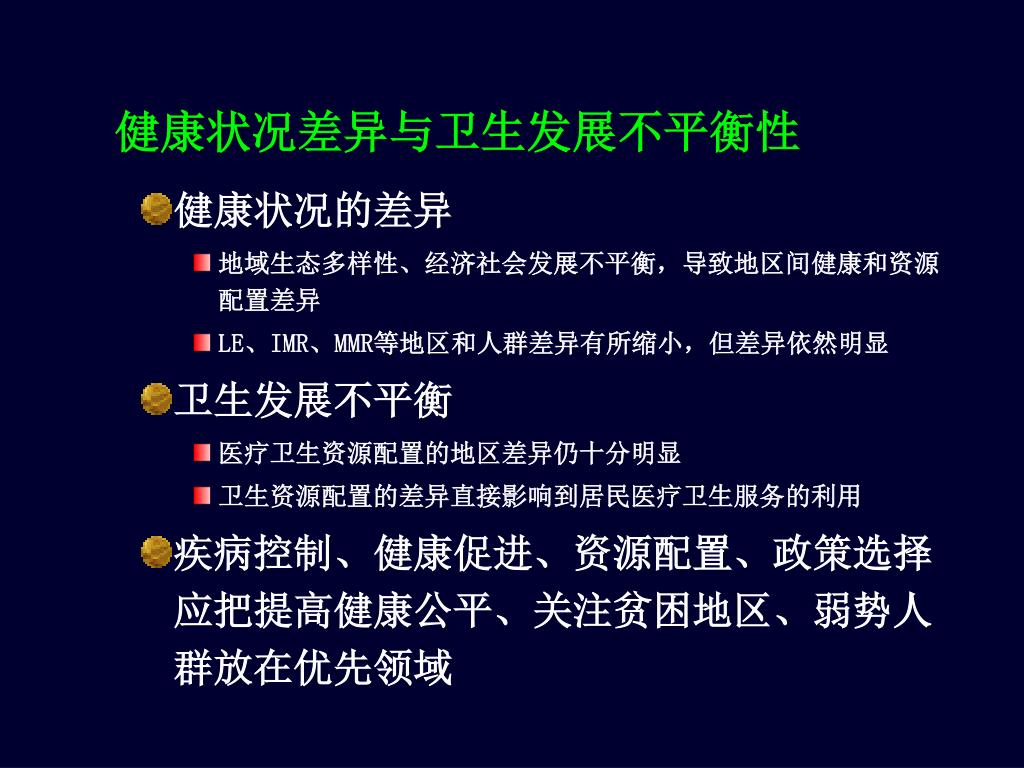 健康状况差异与卫生发展不平衡性

健康状况的差异

地域生态多样性、经济社会发展不平衡，导致地区间健康和资源配置差异

LE、IMR、MMR等地区和人群差异有所缩小，但差异依然明显

卫生发展不平衡

医疗卫生资源配置的地区差异仍十分明显

卫生资源配置的差异直接影响到居民医疗卫生服务的利用

疾病控制、健康促进、资源配置、政策选择应把提高健康公平、关注贫困地区、弱势人群放在优先领域